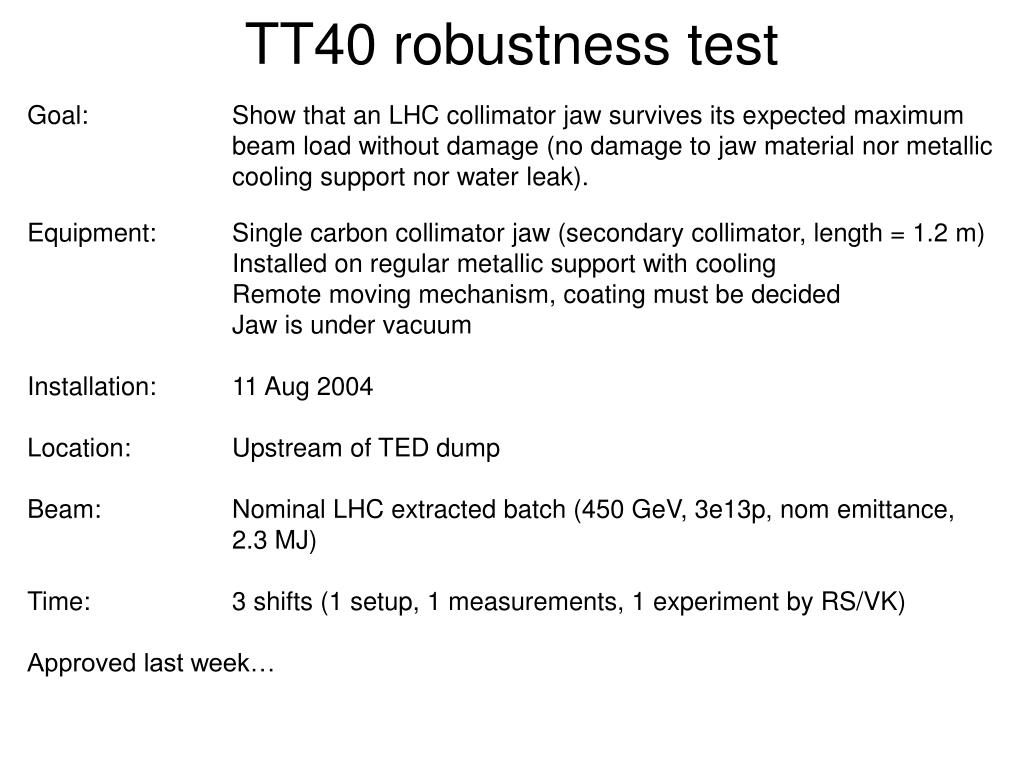 TT40 robustness test

Goal: Show that an LHC collimator jaw survives its expected maximum beam load without damage (no damage to jaw material nor metallic cooling support nor water leak).

Equipment: Single carbon collimator jaw (secondary collimator, length = 1.2 m)
Installed on regular metallic support with cooling
Remote moving mechanism, coating must be decided
Jaw is under vacuum

Installation: 11 Aug 2004

Location: Upstream of TED dump

Beam: Nominal LHC extracted batch (450 GeV, 3e13p, nom emittance, 2.3 MJ)

Time: 3 shifts (1 setup, 1 measurements, 1 experiment by RS/VK)

Approved last week…